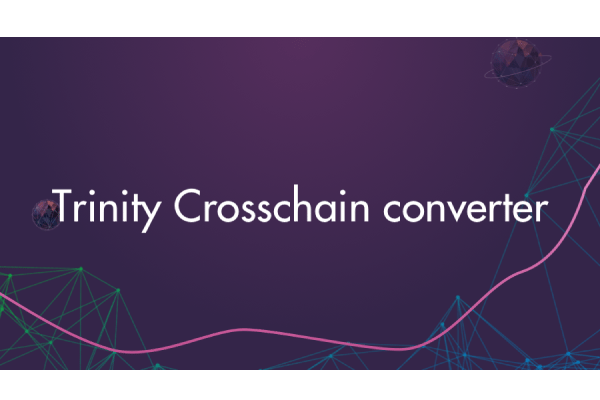 Trinity Crosschain converter